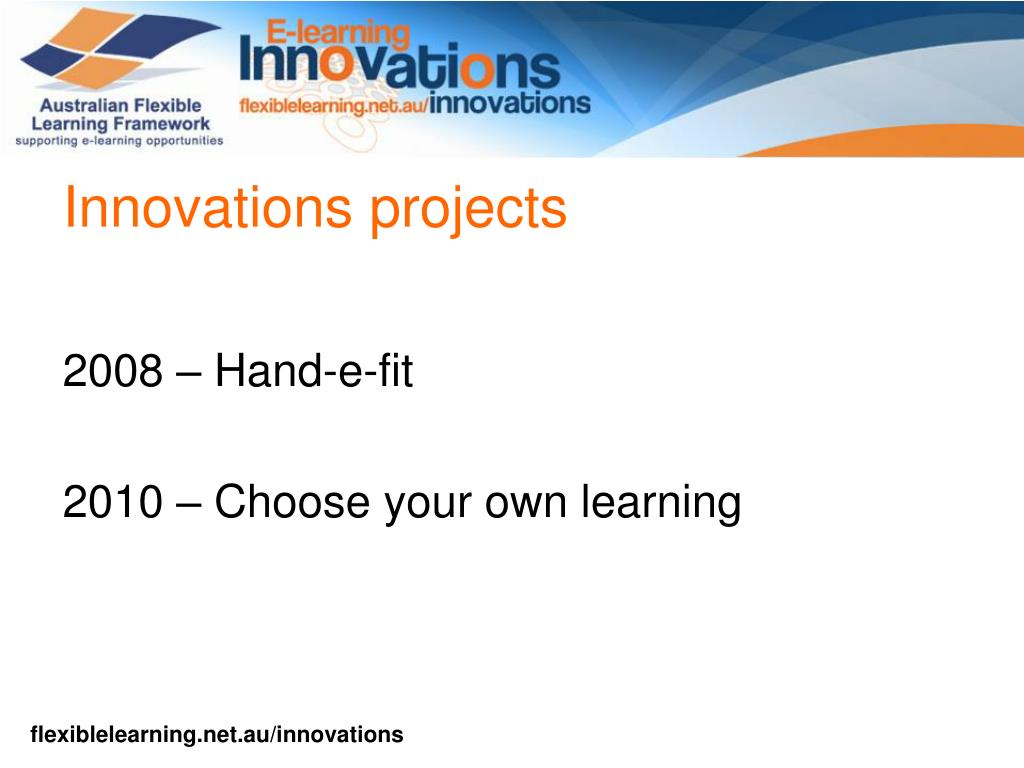 Australian Flexible Learning Framework
supporting e-learning opportunities

E-learning
Innovations
flexiblelearning.net.au/innovations

Innovations projects

2008 – Hand-e-fit

2010 – Choose your own learning

flexiblelearning.net.au/innovations